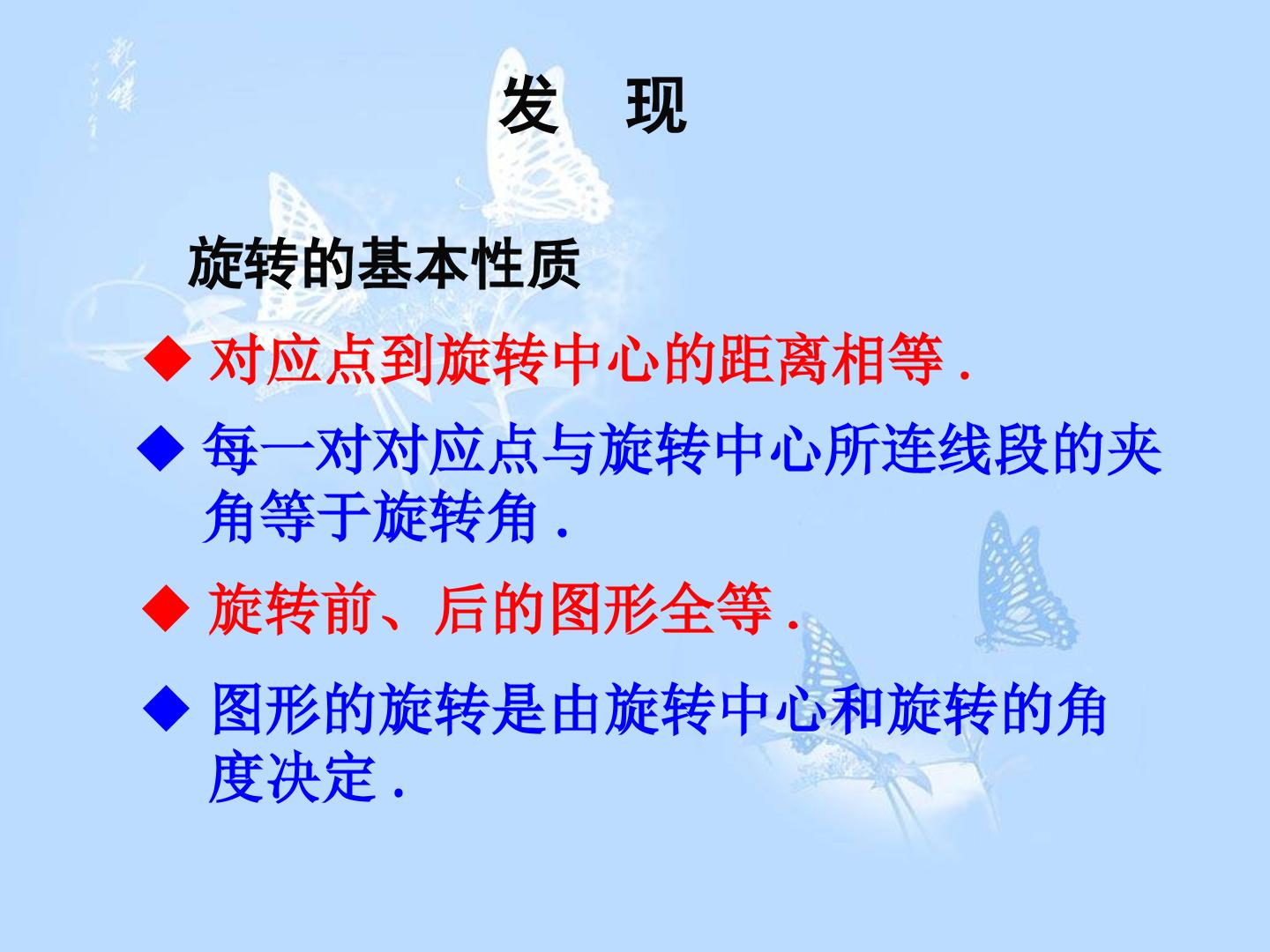 发 现

旋转的基本性质

◆ 对应点到旋转中心的距离相等.

◆ 每一对对应点与旋转中心所连线段的夹角等于旋转角.

◆ 旋转前、后的图形全等.

◆ 图形的旋转是由旋转中心和旋转的角度决定.